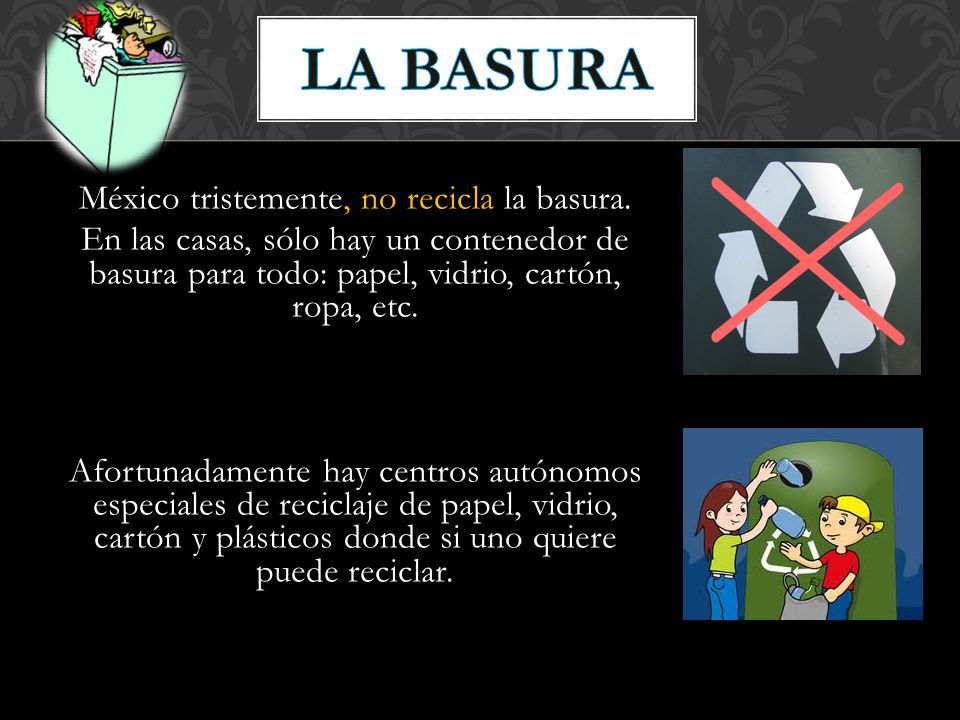 LA BASURA

México tristemente, no recicla la basura.

En las casas, sólo hay un contenedor de basura para todo: papel, vidrio, cartón, ropa, etc.

Afortunadamente hay centros autónomos especiales de reciclaje de papel, vidrio, cartón y plásticos donde si uno quiere puede reciclar.